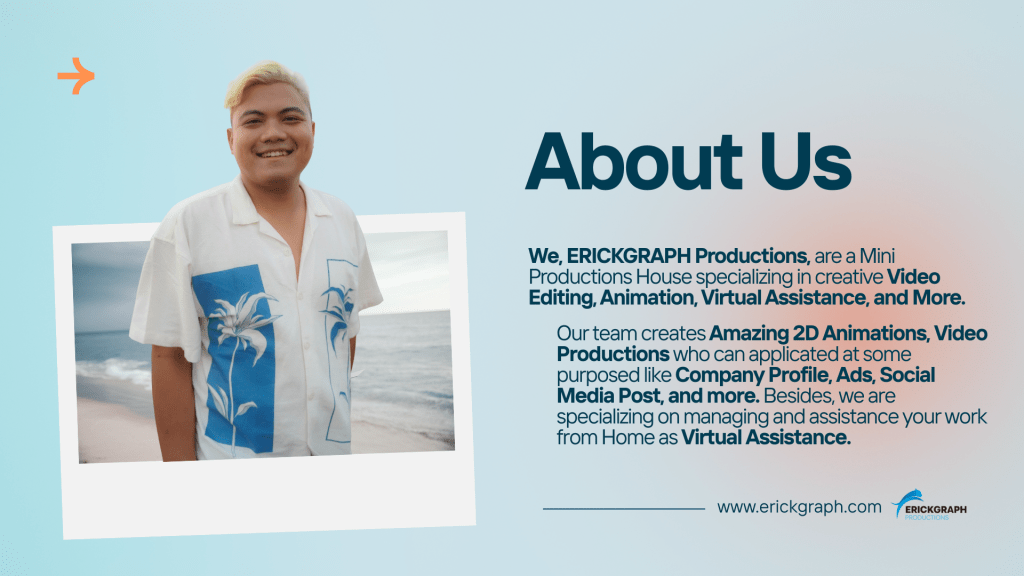 About Us

We, ERICKGRAPH Productions, are a Mini Productions House specializing in creative Video Editing, Animation, Virtual Assistance, and More.

Our team creates Amazing 2D Animations, Video Productions who can applicated at some purposed like Company Profile, Ads, Social Media Post, and more. Besides, we are specializing on managing and assistance your work from Home as Virtual Assistance.

www.erickgraph.com

ERICKGRAPH PRODUCTIONS